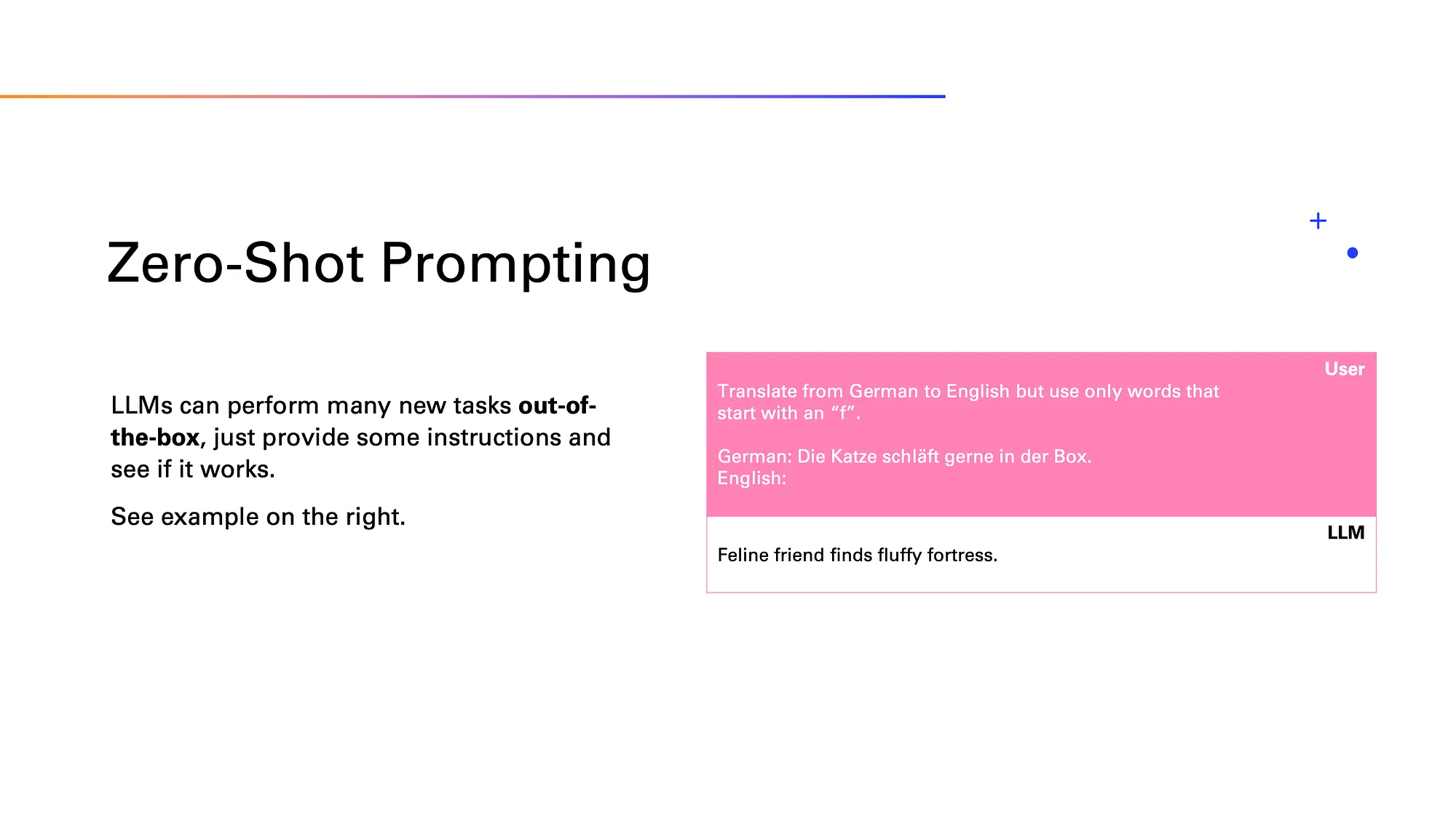 Zero-Shot Prompting

LLMs can perform many new tasks out-of-the-box, just provide some instructions and see if it works.

See example on the right.

User

Translate from German to English but use only words that start with an “f”.

German: Die Katze schläft gerne in der Box.
English:

LLM

Feline friend finds fluffy fortress.